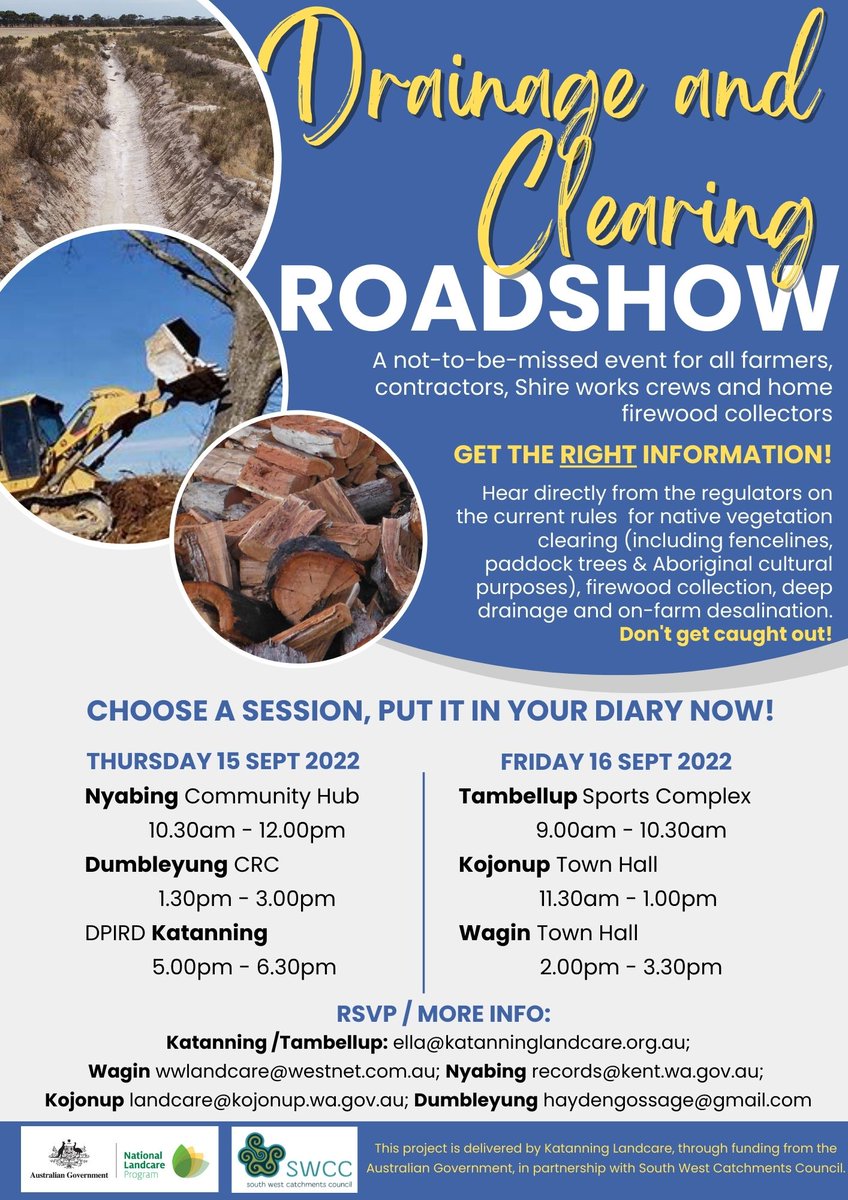 Drainage and Clearing
ROADSHOW

A not-to-be-missed event for all farmers, contractors, Shire works crews and home firewood collectors

GET THE RIGHT INFORMATION!

Hear directly from the regulators on the current rules for native vegetation clearing (including fencelines, paddock trees & Aboriginal cultural purposes), firewood collection, deep drainage and on-farm desalination. Don't get caught out!

CHOOSE A SESSION, PUT IT IN YOUR DIARY NOW!

THURSDAY 15 SEPT 2022

Nyabing Community Hub
10.30am - 12.00pm
Dumbleyung CRC
1.30pm - 3.00pm
DPIRD Katanning
5.00pm - 6.30pm

FRIDAY 16 SEPT 2022

Tambellup Sports Complex
9.00am - 10.30am
Kojonup Town Hall
11.30am - 1.00pm
Wagin Town Hall
2.00pm - 3.30pm

RSVP / MORE INFO:
Katanning /Tambellup: ella@katanninglandcare.org.au;
Wagin wwlandcare@westnet.com.au; Nyabing records@kent.wa.gov.au;
Kojonup landcare@kojonup.wa.gov.au; Dumbleyung haydengossage@gmail.com

Australian Government
National Landcare Program
SWCC
south west catchments council

This project is delivered by Katanning Landcare, through funding from the Australian Government, in partnership with South West Catchments Council.